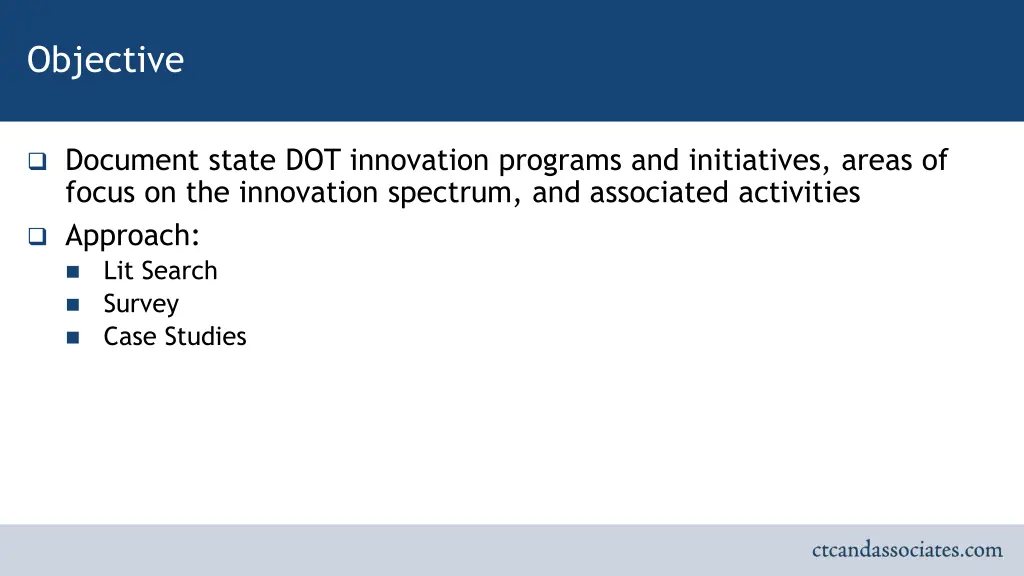 Objective

Document state DOT innovation programs and initiatives, areas of focus on the innovation spectrum, and associated activities

Approach:

Lit Search

Survey

Case Studies

ctcandassociates.com